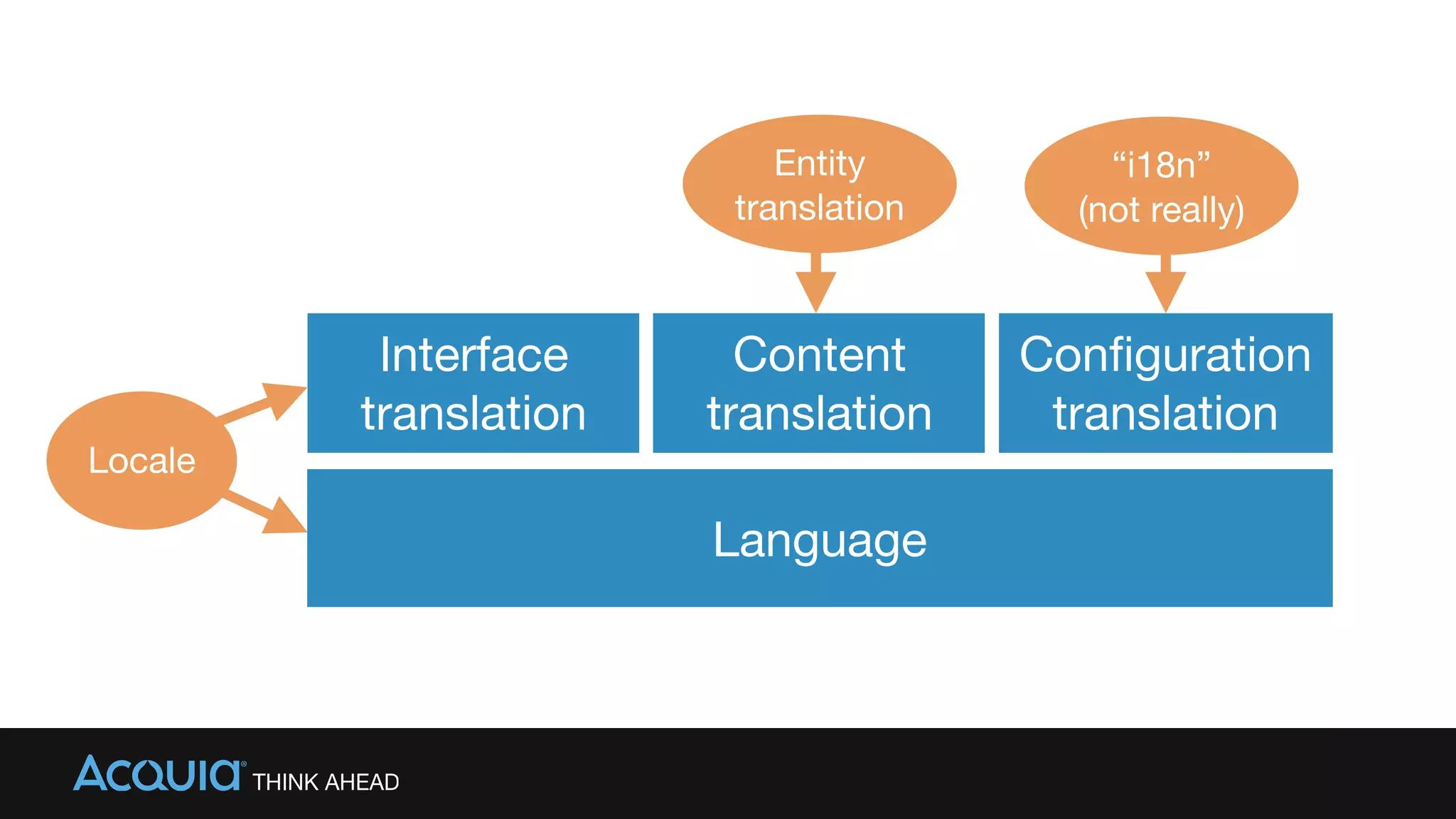 Entity translation

“i18n” (not really)

Locale

Interface translation

Content translation

Configuration translation

Language

ACQUIA® THINK AHEAD